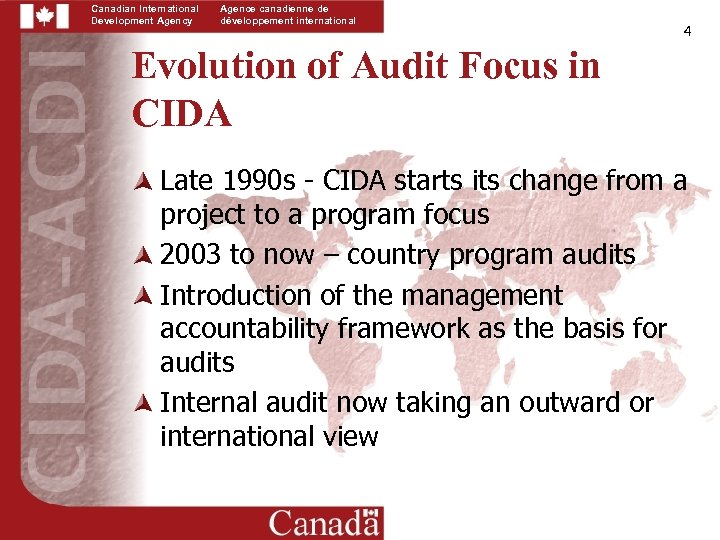 Canadian International Development Agency

Agence canadienne de développement international

4

CIDA-ACDI

Evolution of Audit Focus in CIDA

Late 1990s - CIDA starts its change from a project to a program focus

2003 to now – country program audits

Introduction of the management accountability framework as the basis for audits

Internal audit now taking an outward or international view

Canada